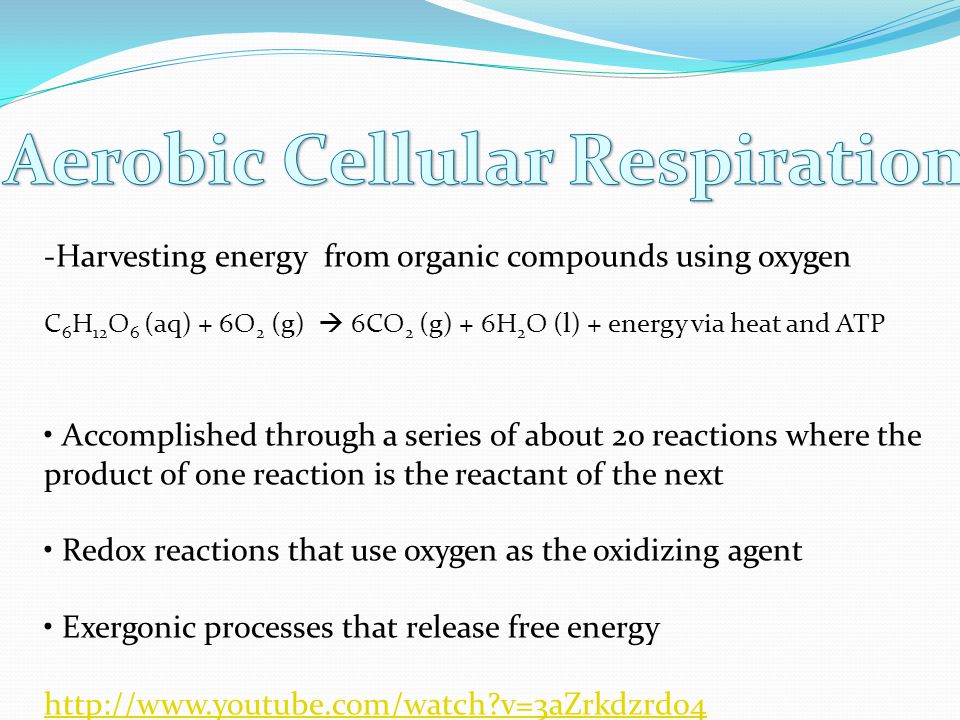 Aerobic Cellular Respiration

-Harvesting energy from organic compounds using oxygen

$C_6H_{12}O_6$ (aq) + $6O_2$ (g) $\rightarrow$ $6CO_2$ (g) + $6H_2O$ (l) + energy via heat and ATP

• Accomplished through a series of about 20 reactions where the product of one reaction is the reactant of the next

• Redox reactions that use oxygen as the oxidizing agent

• Exergonic processes that release free energy

http://www.youtube.com/watch?v=3aZrkdzrd04